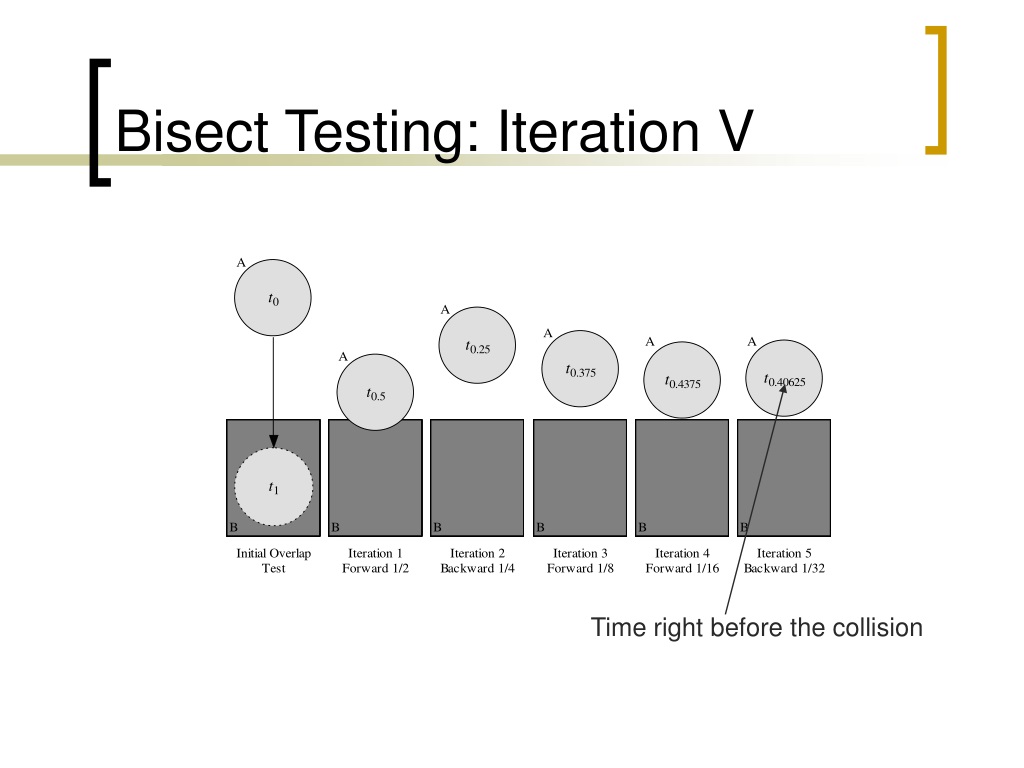 Bisect Testing: Iteration V

A
$t_0$
$t_1$
B
Initial Overlap Test

A
$t_{0.5}$
B
Iteration 1 Forward 1/2

A
$t_{0.25}$
B
Iteration 2 Backward 1/4

A
$t_{0.375}$
B
Iteration 3 Forward 1/8

A
$t_{0.4375}$
B
Iteration 4 Forward 1/16

A
$t_{0.40625}$
B
Iteration 5 Backward 1/32

Time right before the collision